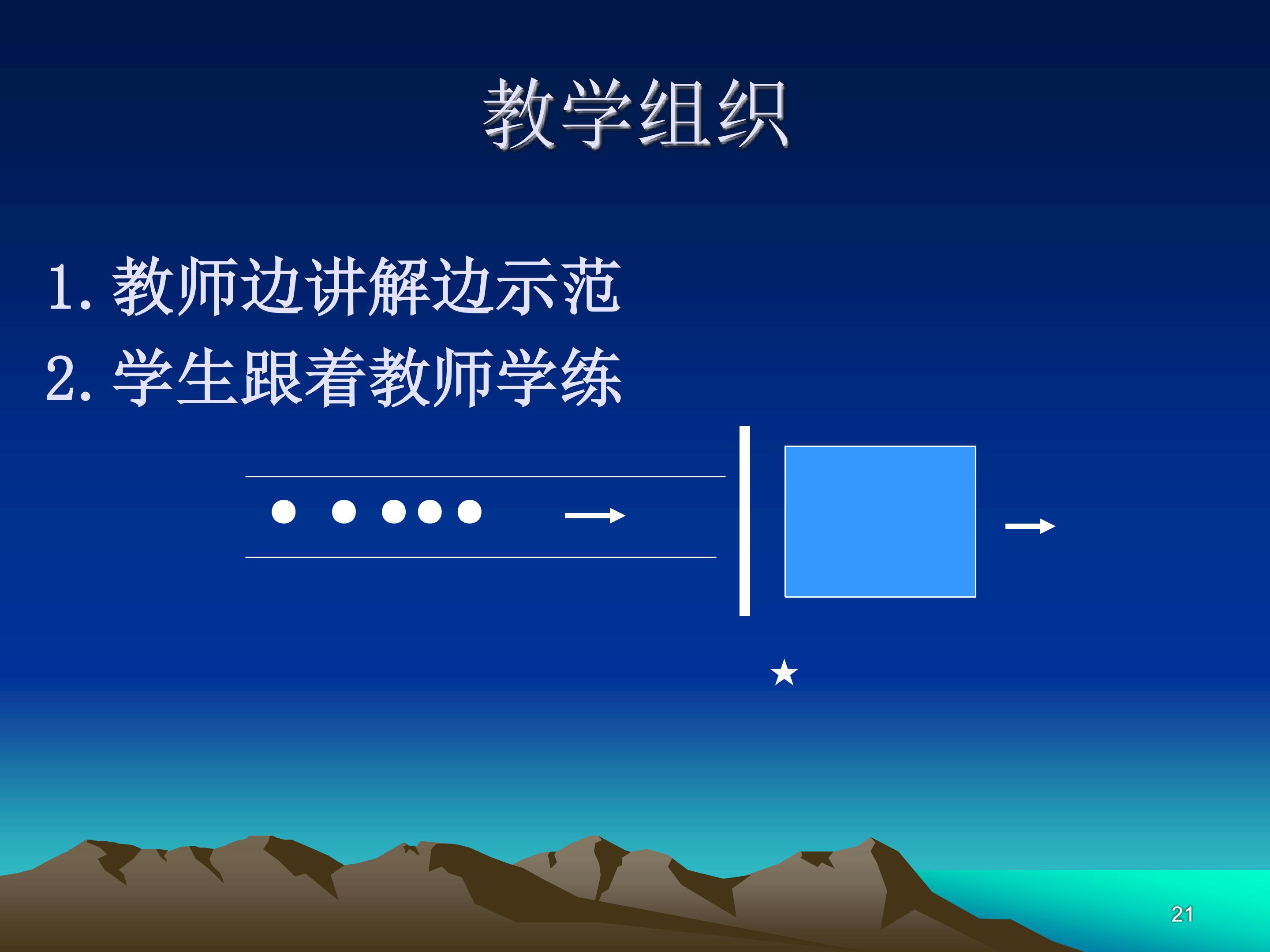 教学组织

1.教师边讲解边示范
2.学生跟着教师学练

21